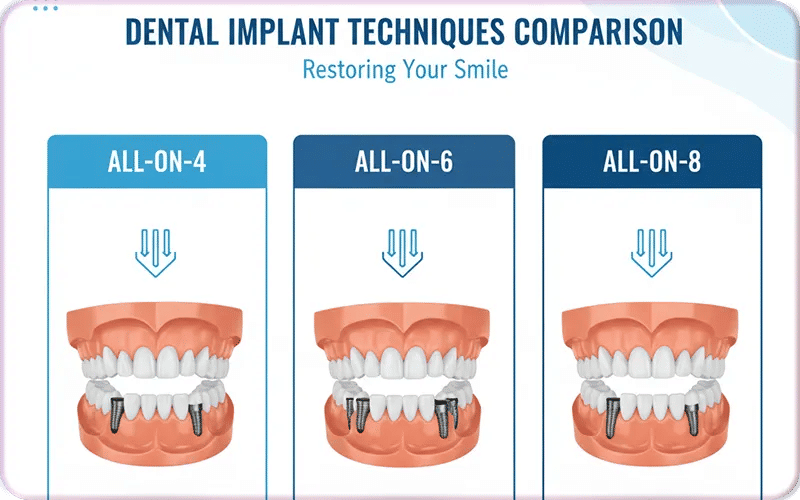 DENTAL IMPLANT TECHNIQUES COMPARISON

Restoring Your Smile

ALL-ON-4

ALL-ON-6

ALL-ON-8